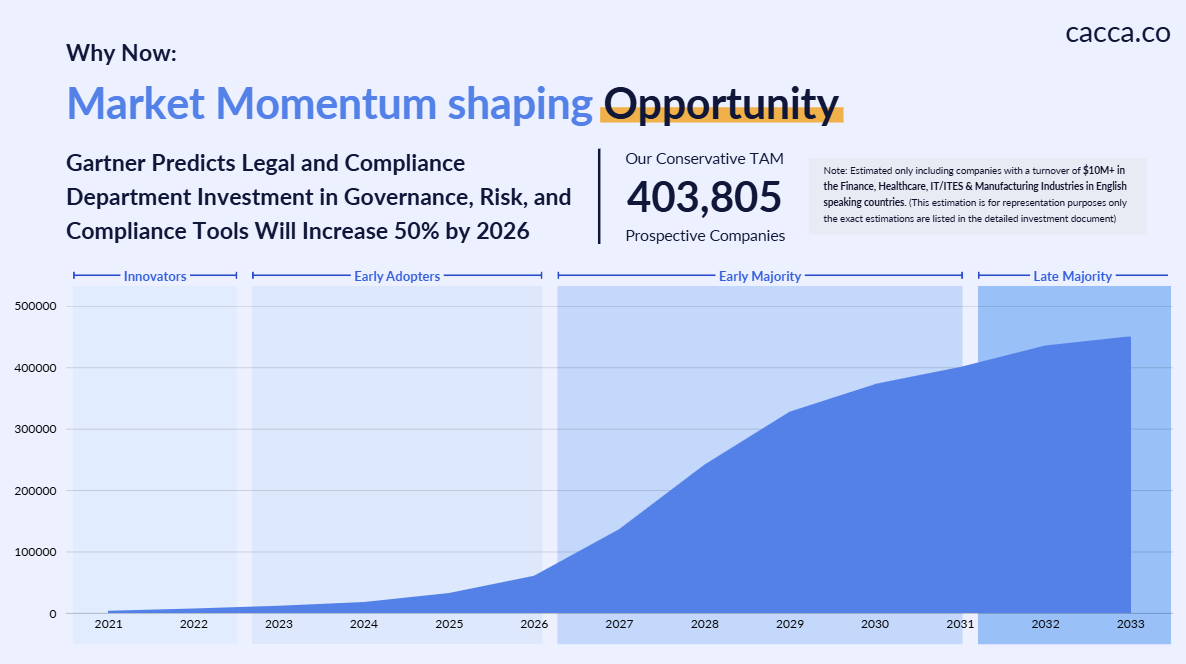 cacca.co

Why Now:

Market Momentum shaping Opportunity

Gartner Predicts Legal and Compliance Department Investment in Governance, Risk, and Compliance Tools Will Increase 50% by 2026

Our Conservative TAM

403,805

Prospective Companies

Note: Estimated only including companies with a turnover of $10M+ in the Finance, Healthcare, IT/ITES & Manufacturing Industries in English speaking countries. (This estimation is for representation purposes only the exact estimations are listed in the detailed investment document)

Innovators

Early Adopters

Early Majority

Late Majority

500000

400000

300000

200000

100000

0

2021

2022

2023

2024

2025

2026

2027

2028

2029

2030

2031

2032

2033